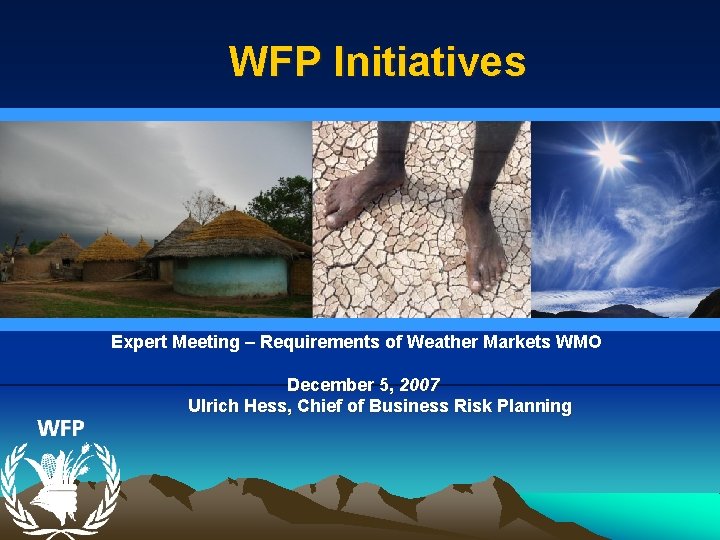 WFP Initiatives

Expert Meeting – Requirements of Weather Markets WMO

December 5, 2007
Ulrich Hess, Chief of Business Risk Planning

WFP